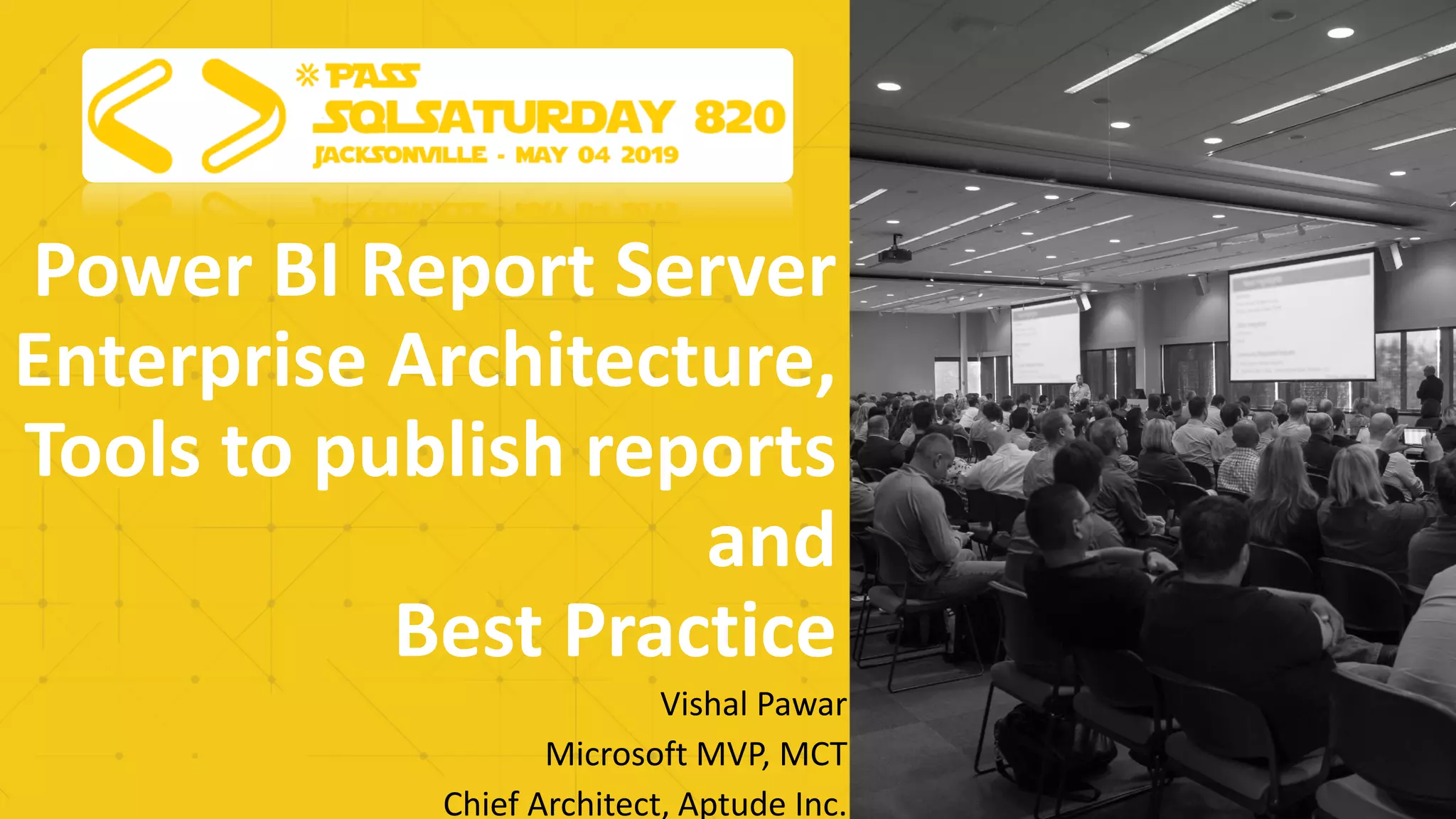 PASS
SQLSATURDAY 820
JACKSONVILLE - MAY 04 2019

Power BI Report Server Enterprise Architecture, Tools to publish reports and Best Practice

Vishal Pawar
Microsoft MVP, MCT
Chief Architect, Aptude Inc.